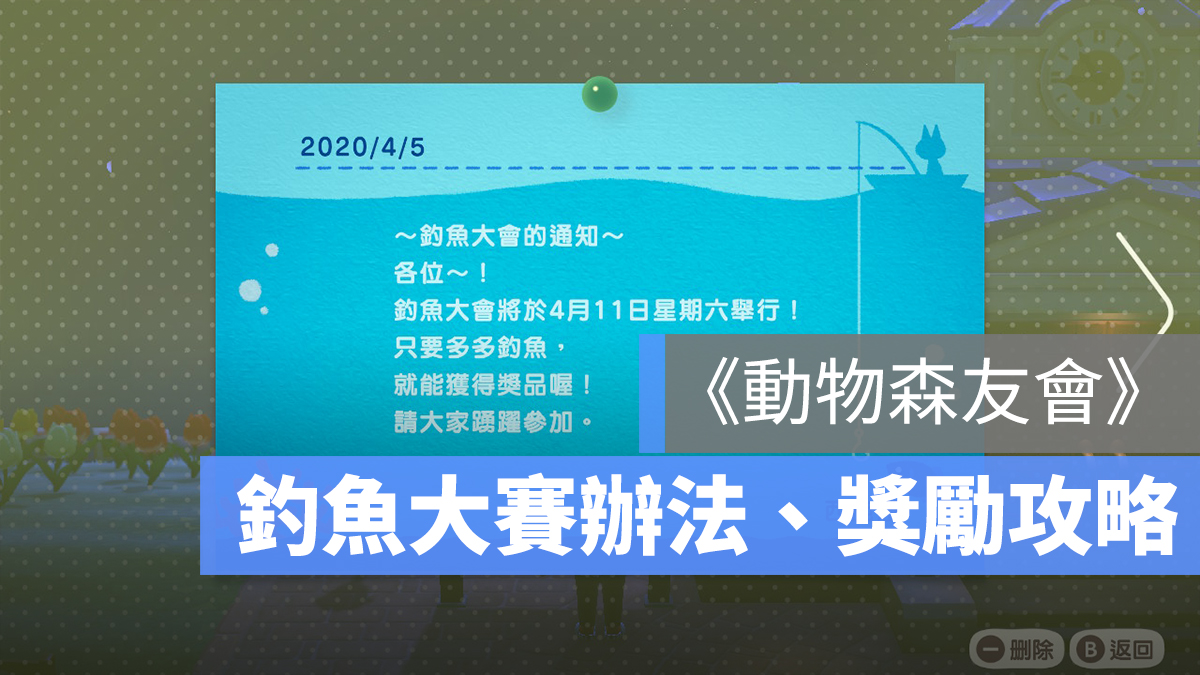 2020/4/5

～釣魚大會的通知～
各位～！
釣魚大會將於4月11日星期六舉行！
只要多多釣魚，
就能獲得獎品喔！
請大家踴躍參加。

《動物森友會》

釣魚大賽辦法、獎勵攻略

− 刪除　B 返回